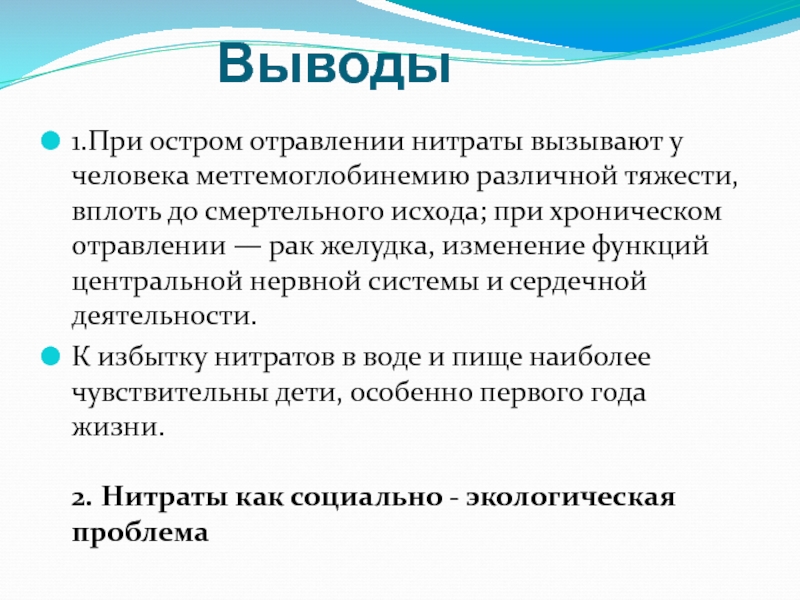 Выводы

1.При остром отравлении нитраты вызывают у человека метгемоглобинемию различной тяжести, вплоть до смертельного исхода; при хроническом отравлении — рак желудка, изменение функций центральной нервной системы и сердечной деятельности.

К избытку нитратов в воде и пище наиболее чувствительны дети, особенно первого года жизни.

2. Нитраты как социально - экологическая проблема